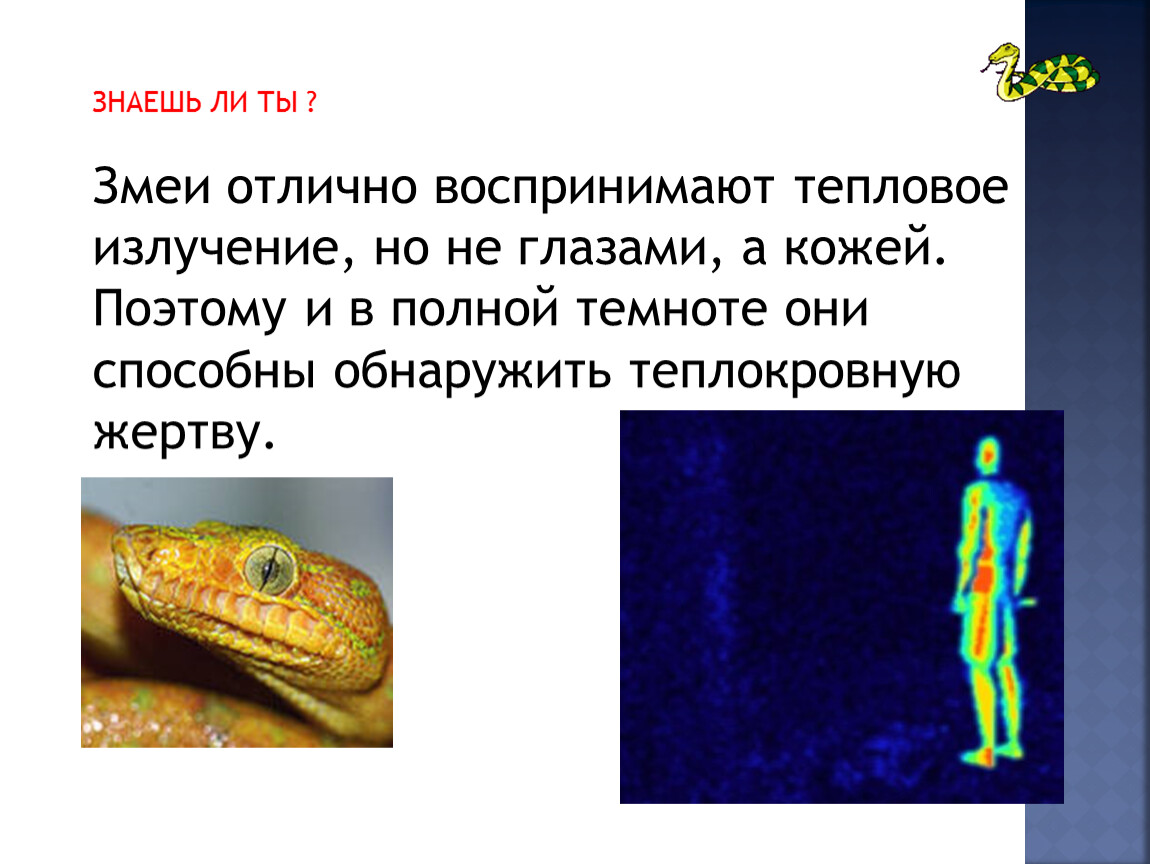 ЗНАЕШЬ ЛИ ТЫ ?

Змеи отлично воспринимают тепловое излучение, но не глазами, а кожей. Поэтому и в полной темноте они способны обнаружить теплокровную жертву.